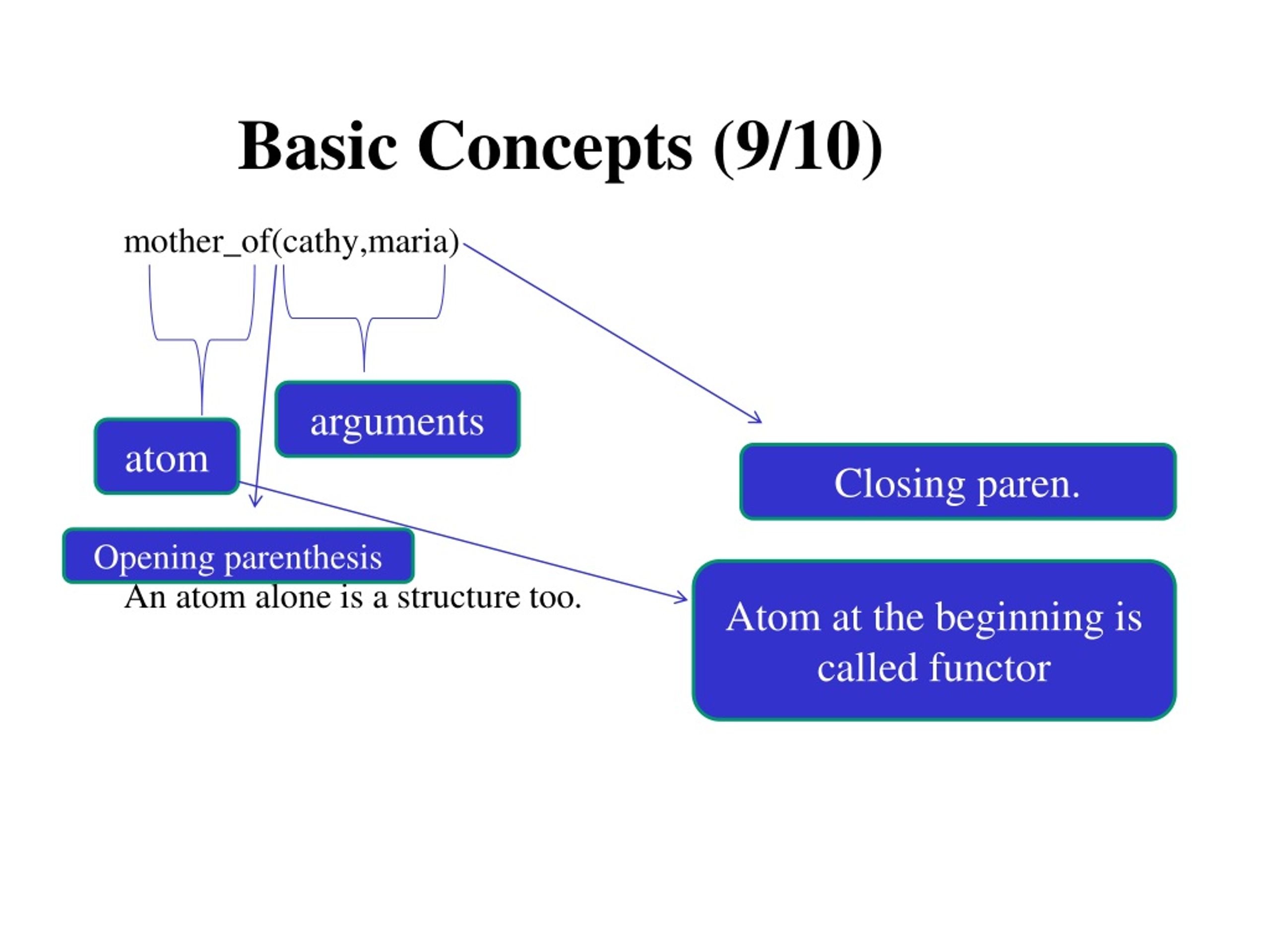 Basic Concepts (9/10)

mother_of(cathy,maria)

arguments

atom

Closing paren.

Opening parenthesis

An atom alone is a structure too.

Atom at the beginning is called functor